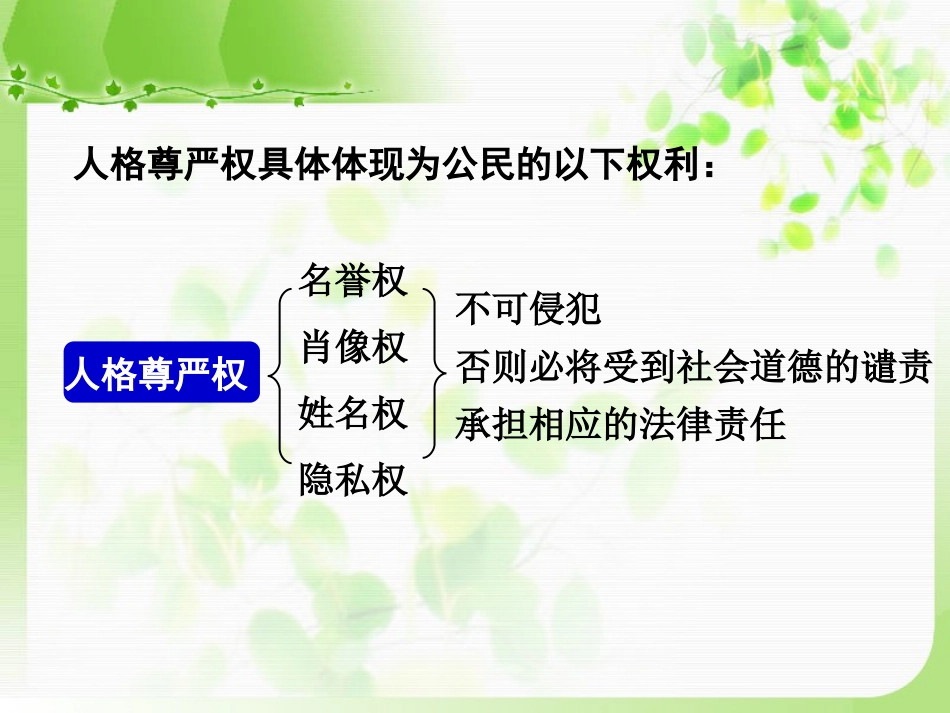 人格尊严权具体体现为公民的以下权利：

人格尊严权

名誉权
肖像权
姓名权
隐私权

不可侵犯
否则必将受到社会道德的谴责
承担相应的法律责任